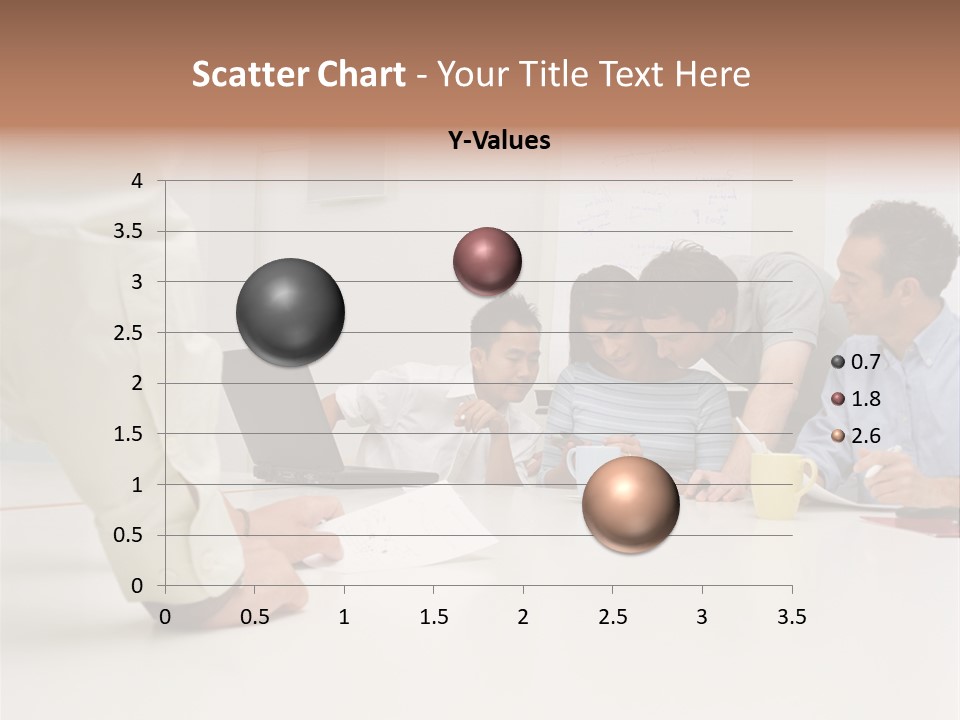 Scatter Chart - Your Title Text Here

Y-Values

4
3.5
3
2.5
2
1.5
1
0.5
0

0 0.5 1 1.5 2 2.5 3 3.5

0.7
1.8
2.6